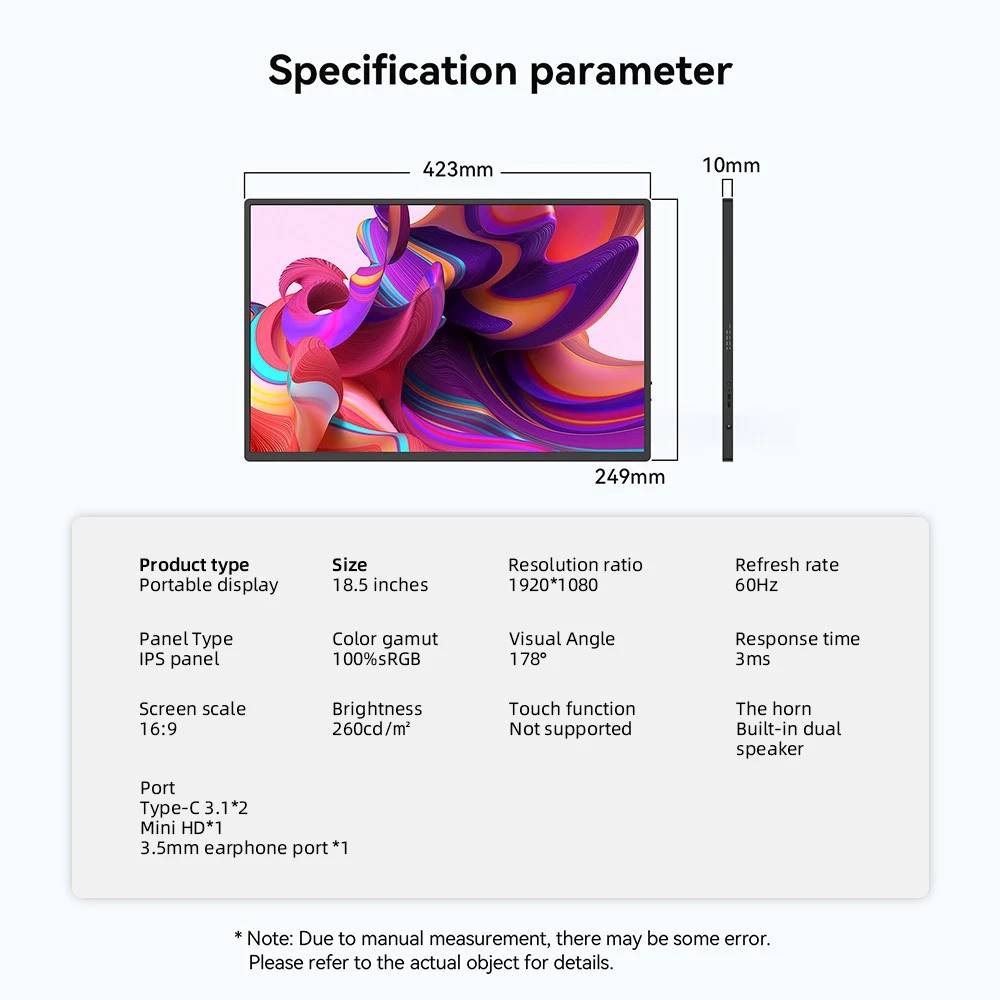 Specification parameter

423mm

10mm

249mm

Product type
Portable display

Size
18.5 inches

Resolution ratio
1920*1080

Refresh rate
60Hz

Panel Type
IPS panel

Color gamut
100%sRGB

Visual Angle
178°

Response time
3ms

Screen scale
16:9

Brightness
260cd/m²

Touch function
Not supported

The horn
Built-in dual speaker

Port
Type-C 3.1*2
Mini HD*1
3.5mm earphone port *1

* Note: Due to manual measurement, there may be some error. Please refer to the actual object for details.